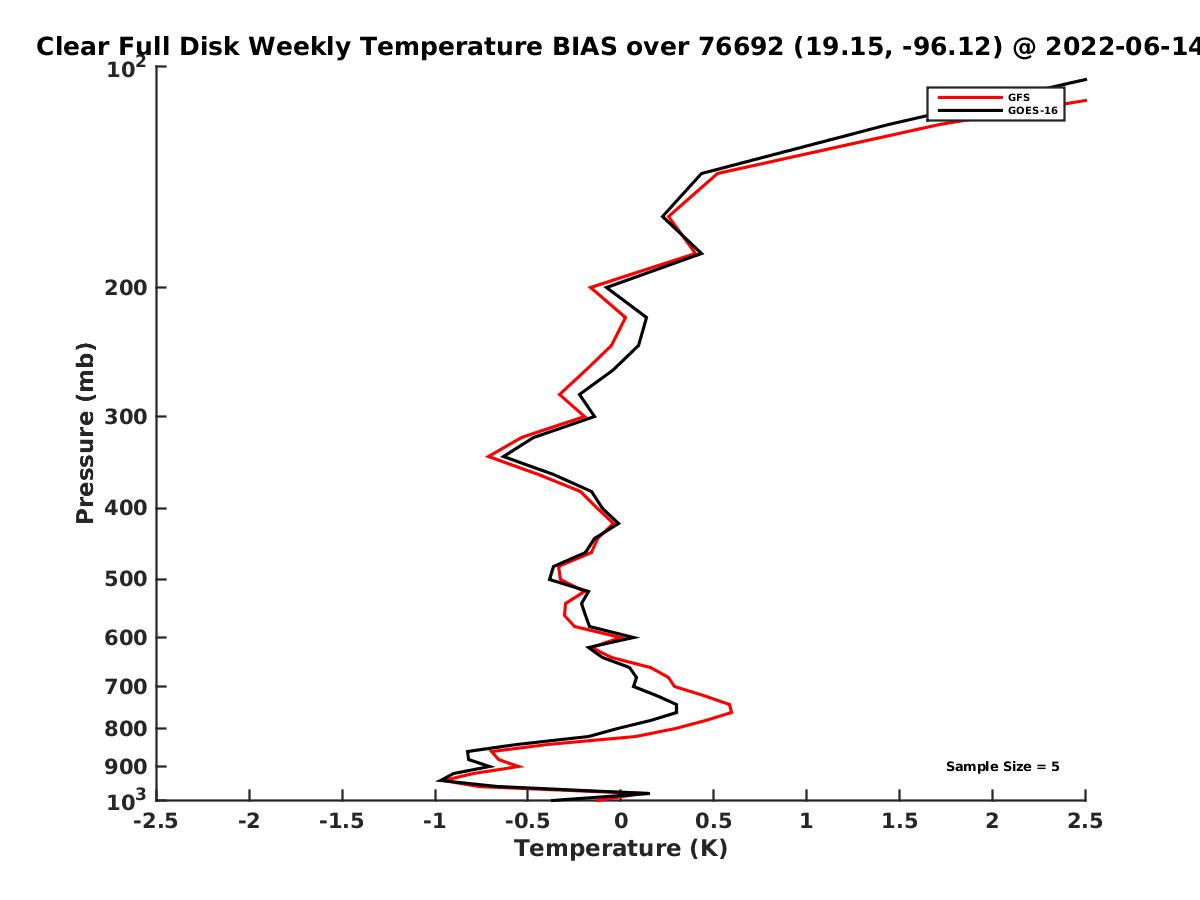 Clear Full Disk Weekly Temperature BIAS over 76692 (19.15, -96.12) @ 2022-06-14

GFS
GOES-16

$10^2$
200
300
400
500
600
700
800
900
$10^3$

Pressure (mb)

Sample Size = 5

-2.5 -2 -1.5 -1 -0.5 0 0.5 1 1.5 2 2.5

Temperature (K)